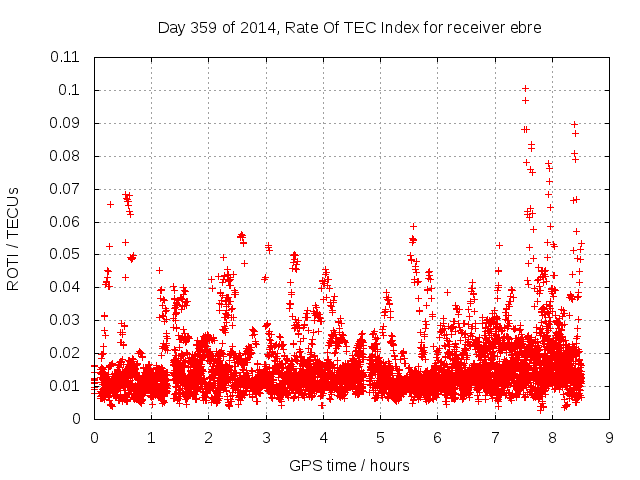 Day 359 of 2014, Rate Of TEC Index for receiver ebre

ROTI / TECUs

0.11
0.1
0.09
0.08
0.07
0.06
0.05
0.04
0.03
0.02
0.01
0

0 1 2 3 4 5 6 7 8 9

GPS time / hours